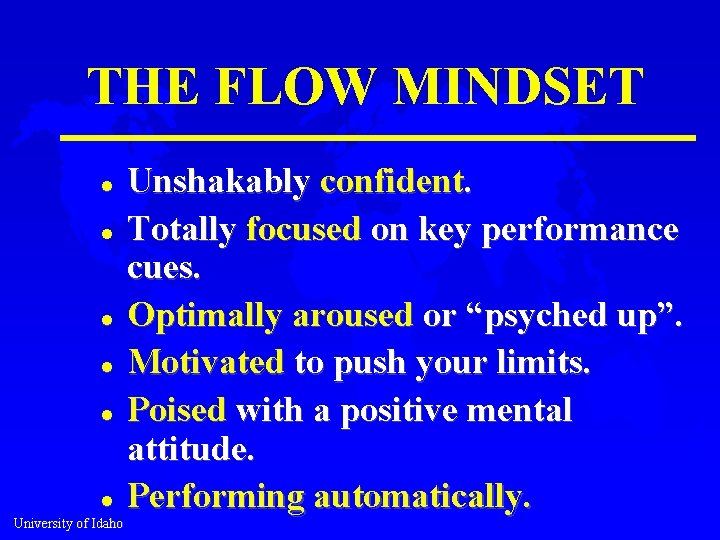 THE FLOW MINDSET

- Unshakably confident.
- Totally focused on key performance cues.
- Optimally aroused or “psyched up”.
- Motivated to push your limits.
- Poised with a positive mental attitude.
- Performing automatically.

University of Idaho